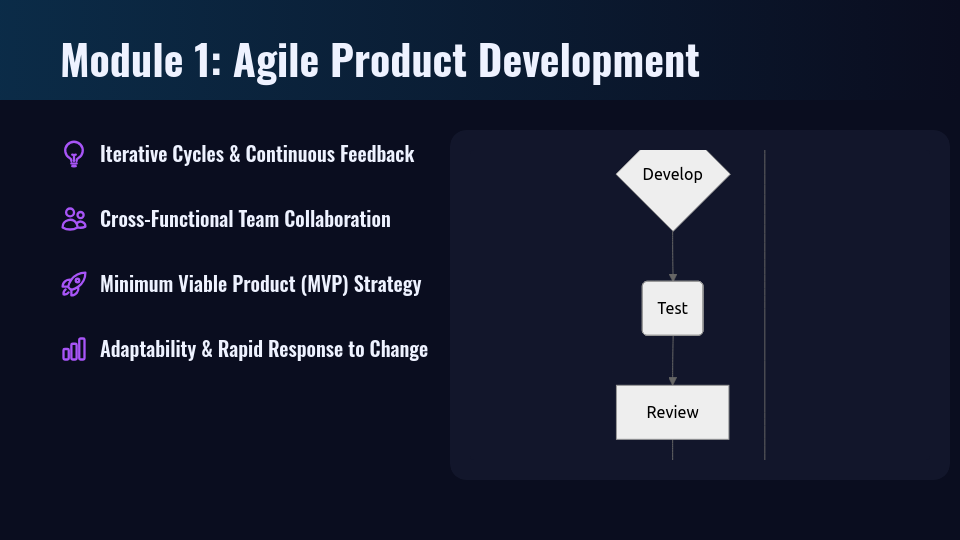 Module 1: Agile Product Development

Iterative Cycles & Continuous Feedback

Cross-Functional Team Collaboration

Minimum Viable Product (MVP) Strategy

Adaptability & Rapid Response to Change

Develop

Test

Review